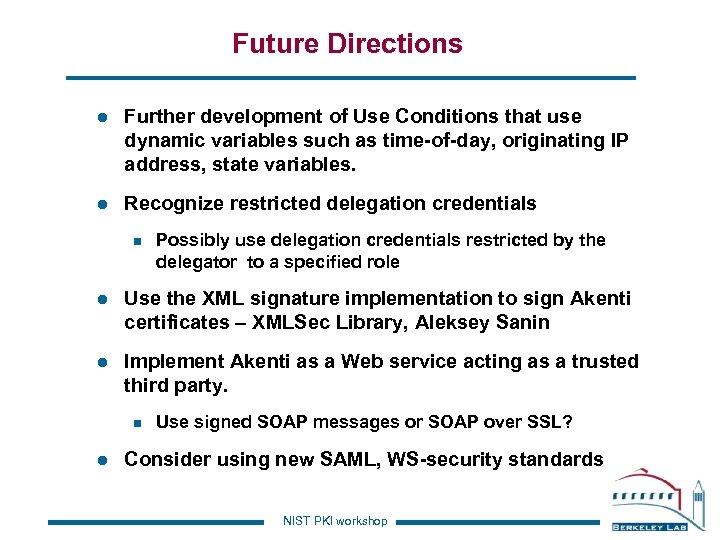 Future Directions

- Further development of Use Conditions that use dynamic variables such as time-of-day, originating IP address, state variables.
- Recognize restricted delegation credentials
  - Possibly use delegation credentials restricted by the delegator to a specified role
- Use the XML signature implementation to sign Akenti certificates – XMLSec Library, Aleksey Sanin
- Implement Akenti as a Web service acting as a trusted third party.
  - Use signed SOAP messages or SOAP over SSL?
- Consider using new SAML, WS-security standards

NIST PKI workshop

BERKELEY LAB